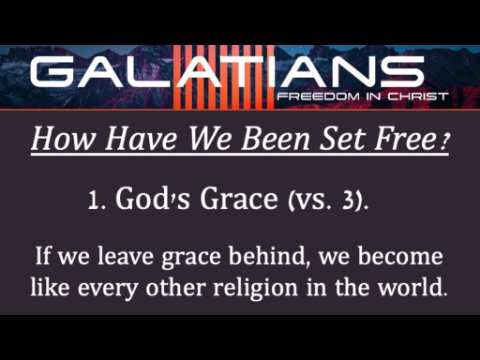 GALATIANS
FREEDOM IN CHRIST

How Have We Been Set Free?

1. God's Grace (vs. 3).

If we leave grace behind, we become like every other religion in the world.